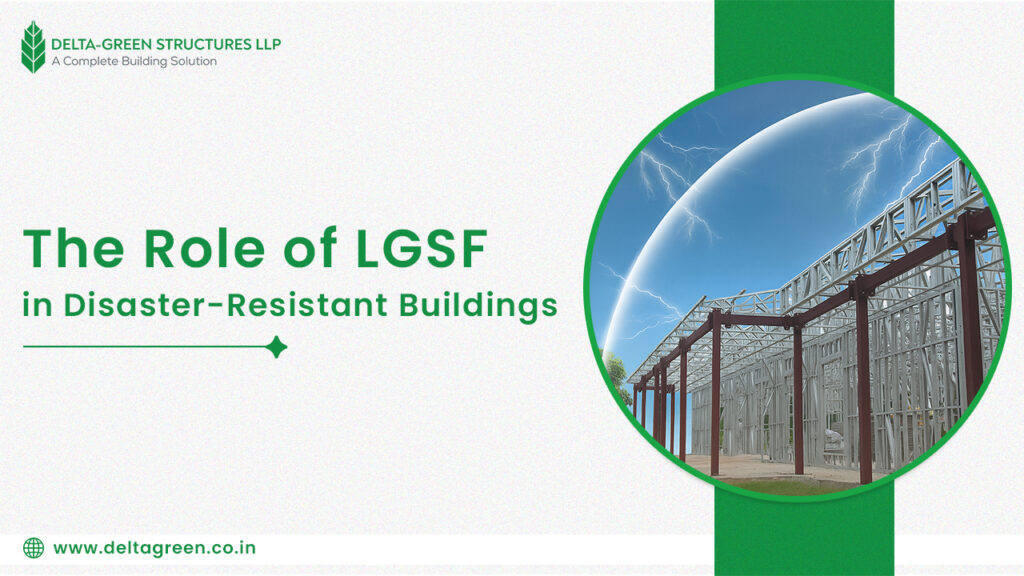 DELTA-GREEN STRUCTURES LLP
A Complete Building Solution

The Role of LGSF
in Disaster-Resistant Buildings

www.deltagreen.co.in